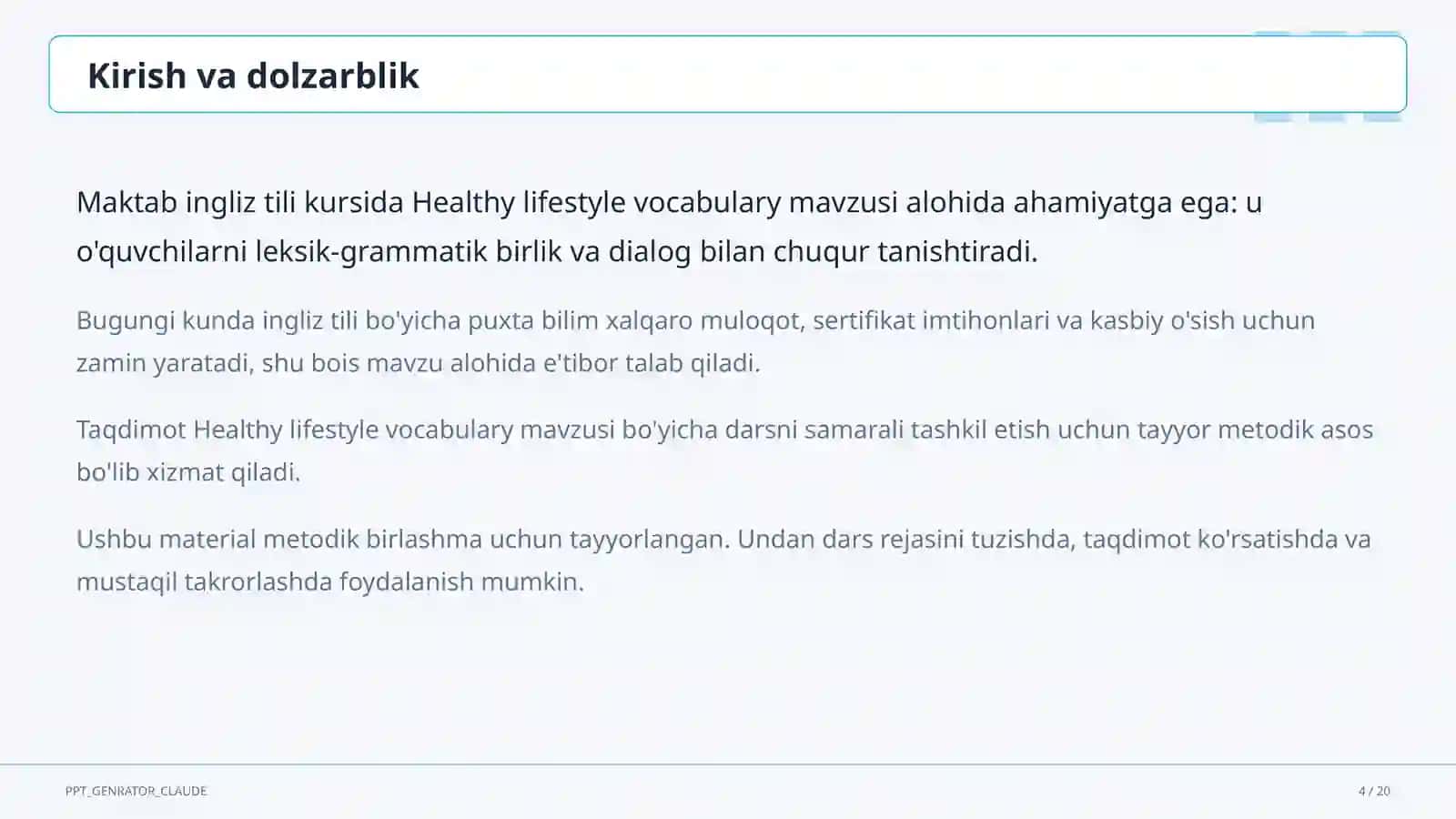 Kirish va dolzarblik

Maktab ingliz tili kursida Healthy lifestyle vocabulary mavzusi alohida ahamiyatga ega: u o'quvchilarni leksik-grammatik birlik va dialog bilan chuqur tanishtiradi.

Bugungi kunda ingliz tili bo'yicha puxta bilim xalqaro muloqot, sertifikat imtihonlari va kasbiy o'sish uchun zamin yaratadi, shu bois mavzu alohida e'tibor talab qiladi.

Taqdimot Healthy lifestyle vocabulary mavzusi bo'yicha darsni samarali tashkil etish uchun tayyor metodik asos bo'lib xizmat qiladi.

Ushbu material metodik birlashma uchun tayyorlangan. Undan dars rejasini tuzishda, taqdimot ko'rsatishda va mustaqil takrorlashda foydalanish mumkin.

PPT_GENRATOR_CLAUDE

4 / 20